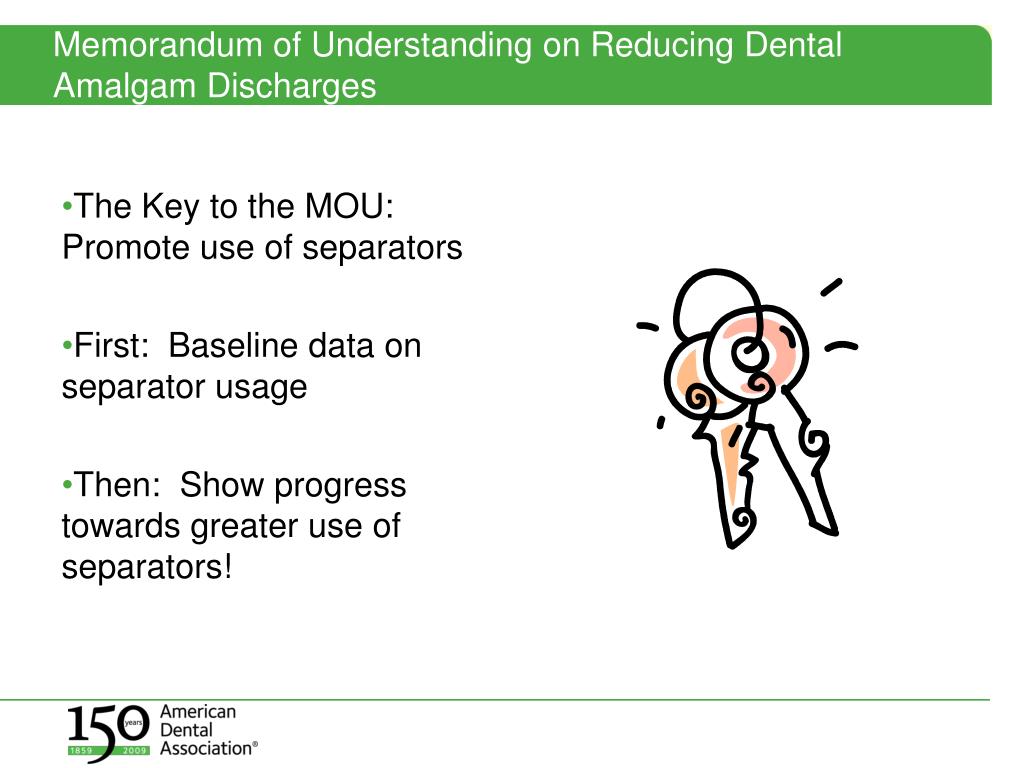 Memorandum of Understanding on Reducing Dental Amalgam Discharges

•The Key to the MOU: Promote use of separators

•First: Baseline data on separator usage

•Then: Show progress towards greater use of separators!

150 years
1859 2009
American Dental Association®